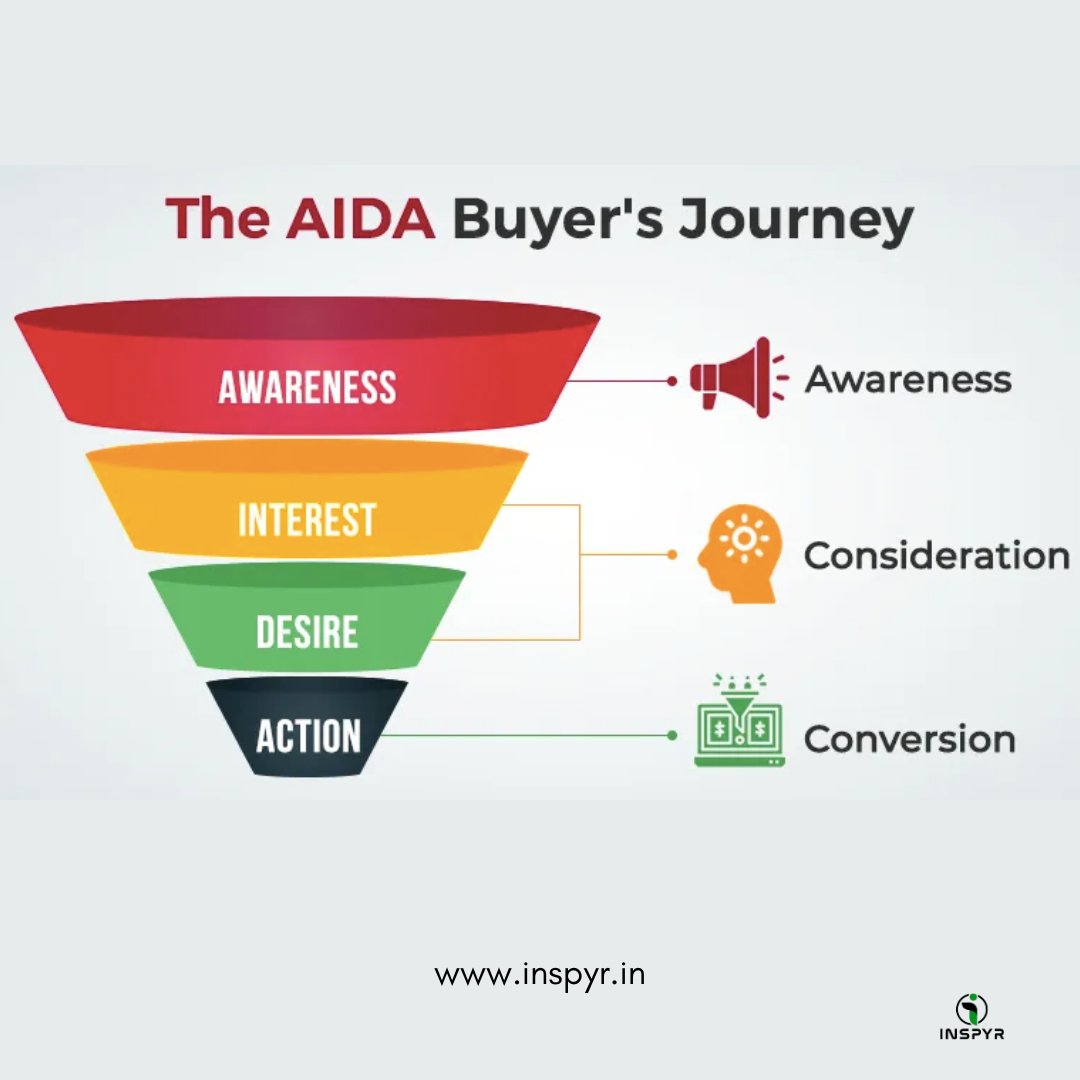 The AIDA Buyer's Journey

AWARENESS

INTEREST

DESIRE

ACTION

Awareness

Consideration

Conversion

www.inspyr.in

INSPYR